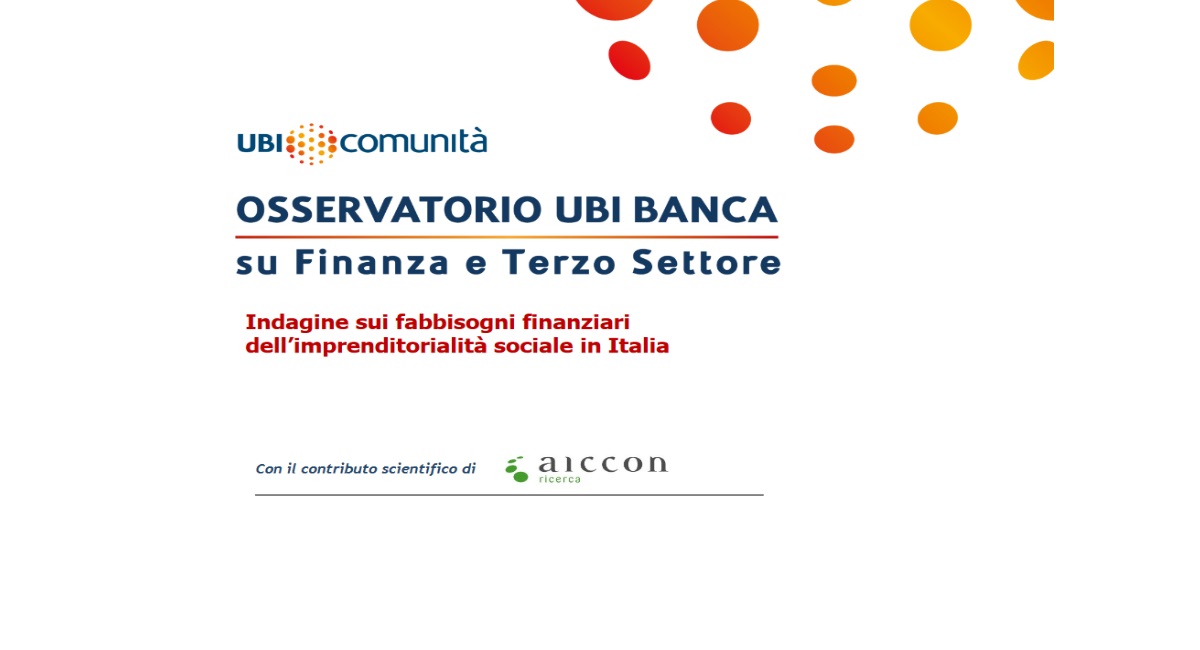 UBI comunità

OSSERVATORIO UBI BANCA
su Finanza e Terzo Settore

Indagine sui fabbisogni finanziari dell'imprenditorialità sociale in Italia

Con il contributo scientifico di aiccon ricerca